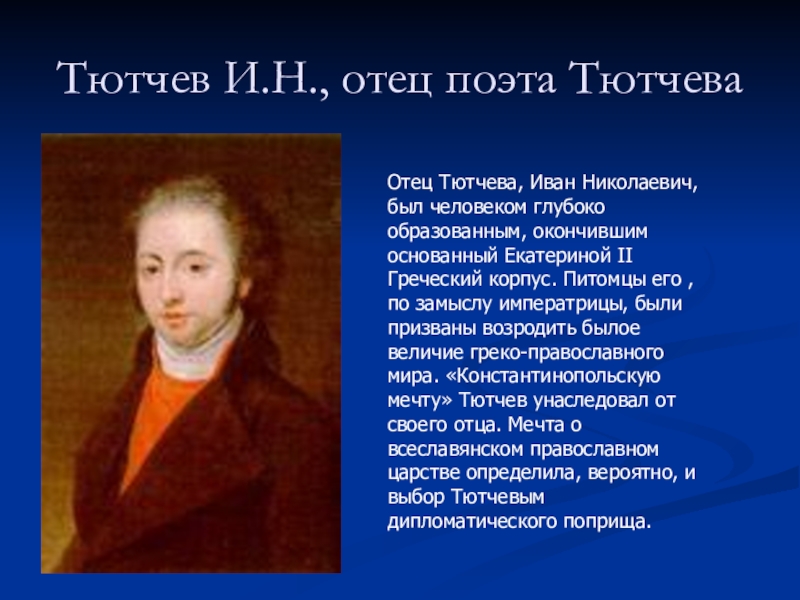 Тютчев И.Н., отец поэта Тютчева

Отец Тютчева, Иван Николаевич, был человеком глубоко образованным, окончившим основанный Екатериной II Греческий корпус. Питомцы его , по замыслу императрицы, были призваны возродить былое величие греко-православного мира. «Константинопольскую мечту» Тютчев унаследовал от своего отца. Мечта о всеславянском православном царстве определила, вероятно, и выбор Тютчевым дипломатического поприща.